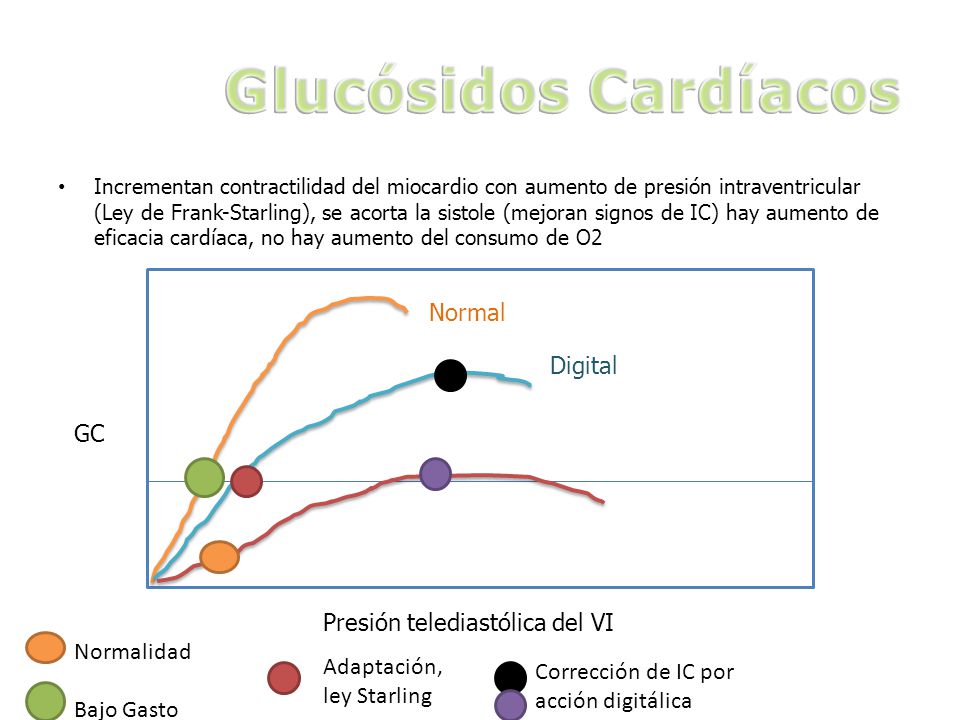 Glucósidos Cardíacos

• Incrementan contractilidad del miocardio con aumento de presión intraventricular (Ley de Frank-Starling), se acorta la sistole (mejoran signos de IC) hay aumento de eficacia cardíaca, no hay aumento del consumo de O2

Normal

Digital

GC

Presión telediastólica del VI

Normalidad

Bajo Gasto

Adaptación, ley Starling

Corrección de IC por acción digitálica